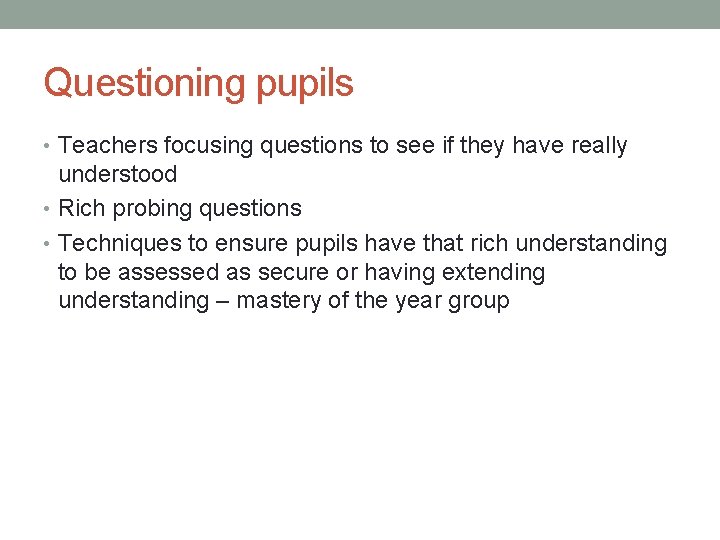 Questioning pupils

• Teachers focusing questions to see if they have really understood
• Rich probing questions
• Techniques to ensure pupils have that rich understanding to be assessed as secure or having extending understanding – mastery of the year group